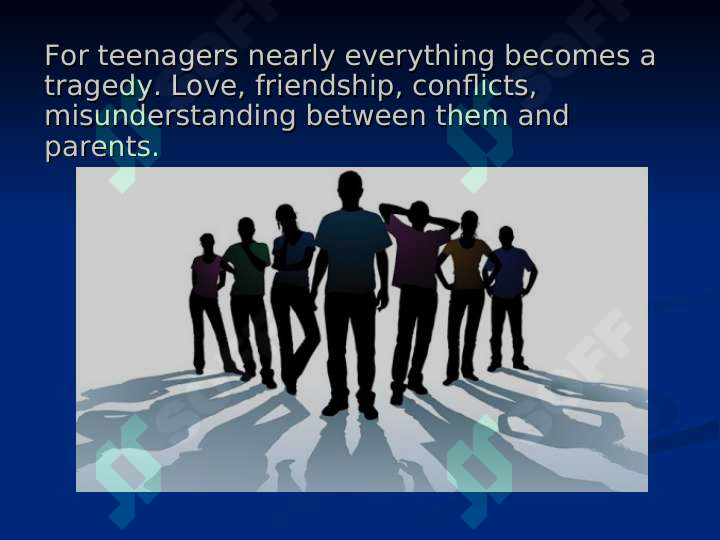 For teenagers nearly everything becomes a tragedy. Love, friendship, conflicts, misunderstanding between them and parents.